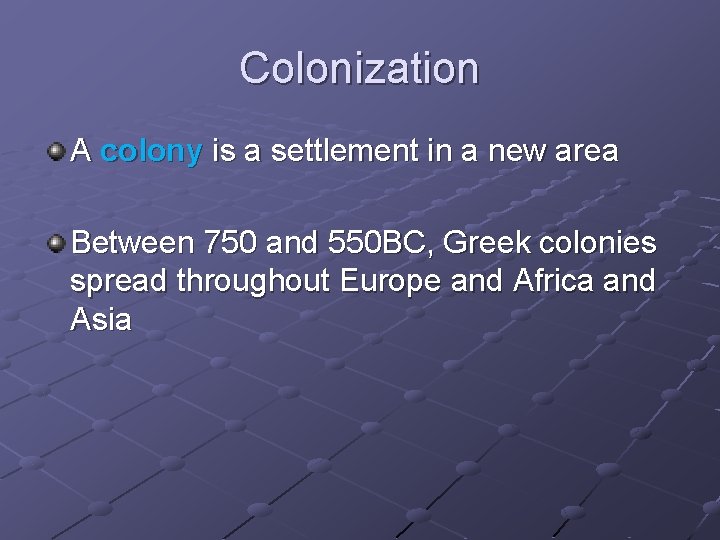 Colonization

A colony is a settlement in a new area

Between 750 and 550BC, Greek colonies spread throughout Europe and Africa and Asia